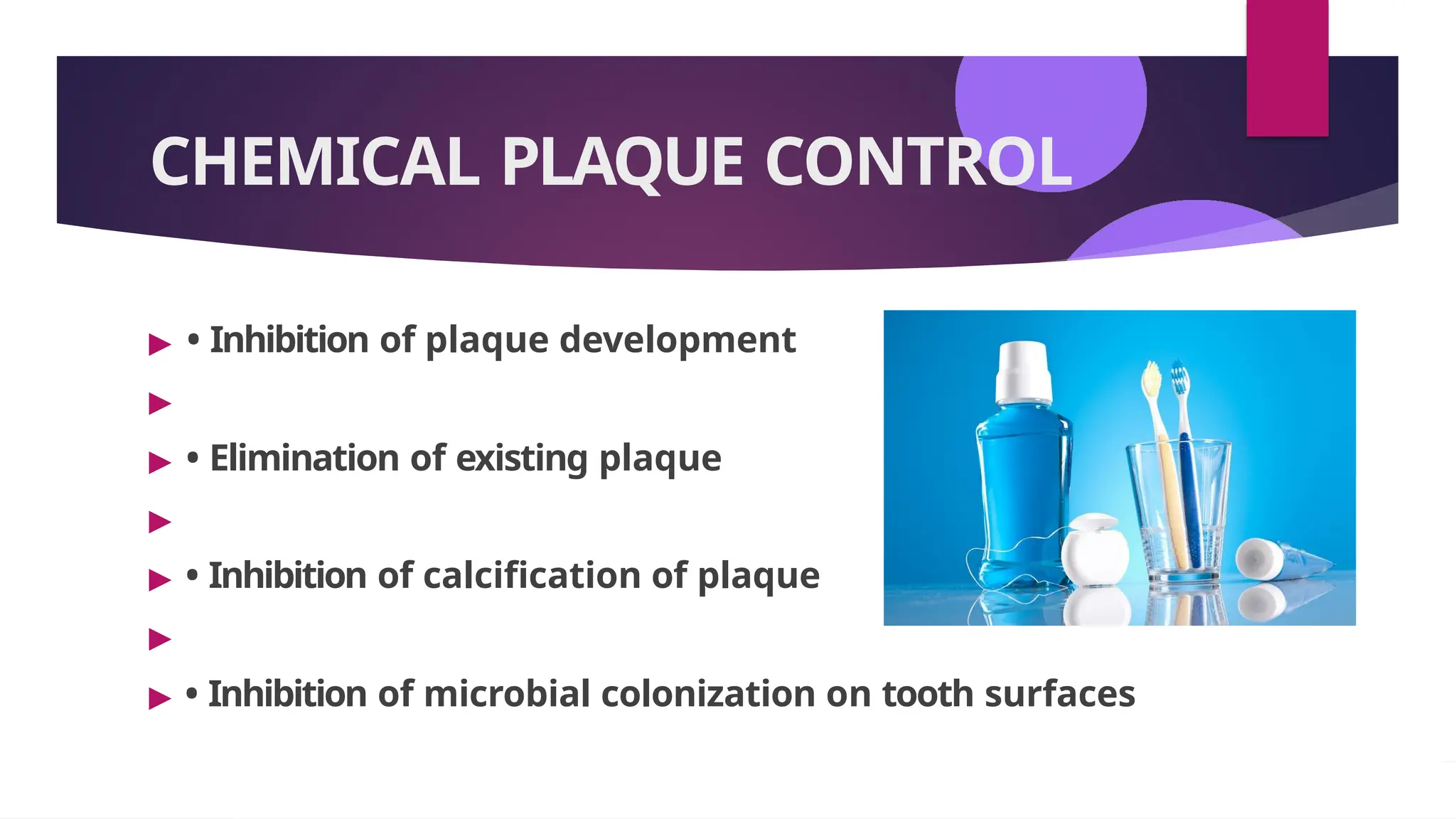 CHEMICAL PLAQUE CONTROL

• Inhibition of plaque development

• Elimination of existing plaque

• Inhibition of calcification of plaque

• Inhibition of microbial colonization on tooth surfaces